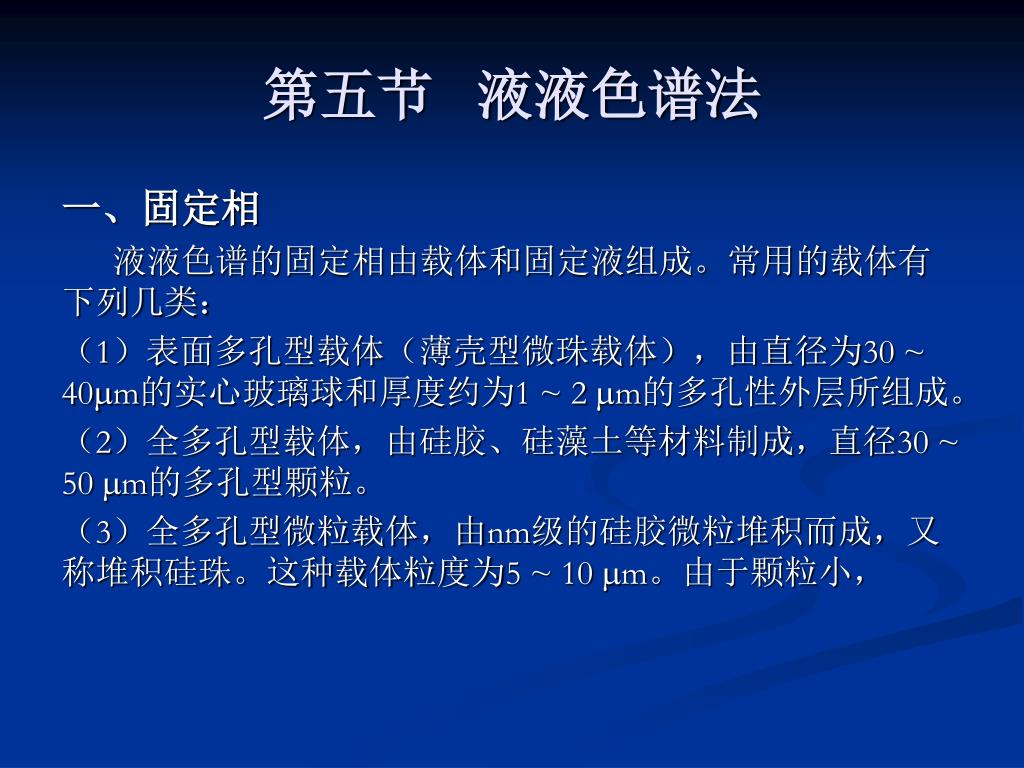 第五节 液液色谱法

一、固定相

液液色谱的固定相由载体和固定液组成。常用的载体有下列几类：

（1）表面多孔型载体（薄壳型微珠载体），由直径为30 ~ 40μm的实心玻璃球和厚度约为1 ~ 2 μm的多孔性外层所组成。

（2）全多孔型载体，由硅胶、硅藻土等材料制成，直径30 ~ 50 μm的多孔型颗粒。

（3）全多孔型微粒载体，由nm级的硅胶微粒堆积而成，又称堆积硅珠。这种载体粒度为5 ~ 10 μm。由于颗粒小，